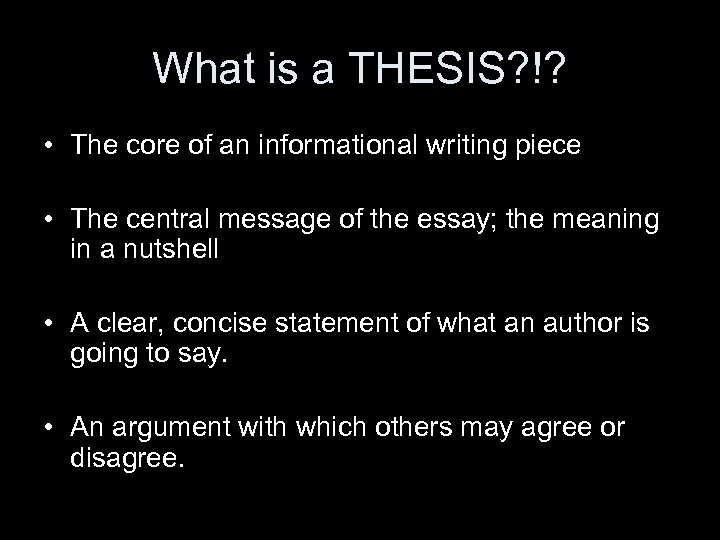 What is a THESIS?!?

• The core of an informational writing piece

• The central message of the essay; the meaning in a nutshell

• A clear, concise statement of what an author is going to say.

• An argument with which others may agree or disagree.